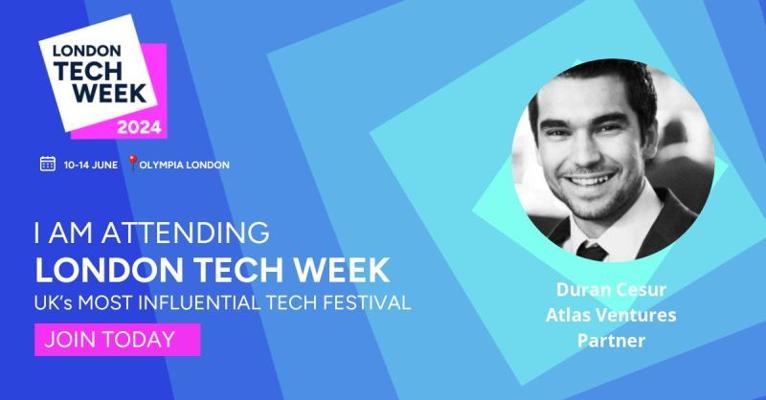 LONDON TECH WEEK 2024

10-14 JUNE OLYMPIA LONDON

I AM ATTENDING
LONDON TECH WEEK
UK's MOST INFLUENTIAL TECH FESTIVAL

JOIN TODAY

Duran Cesur
Atlas Ventures
Partner